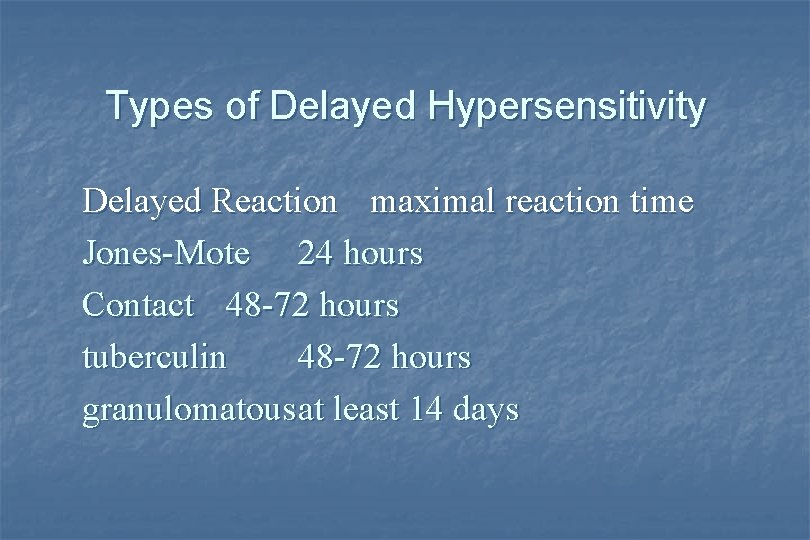 Types of Delayed Hypersensitivity

Delayed Reaction maximal reaction time
Jones-Mote 24 hours
Contact 48-72 hours
tuberculin 48-72 hours
granulomatousat least 14 days